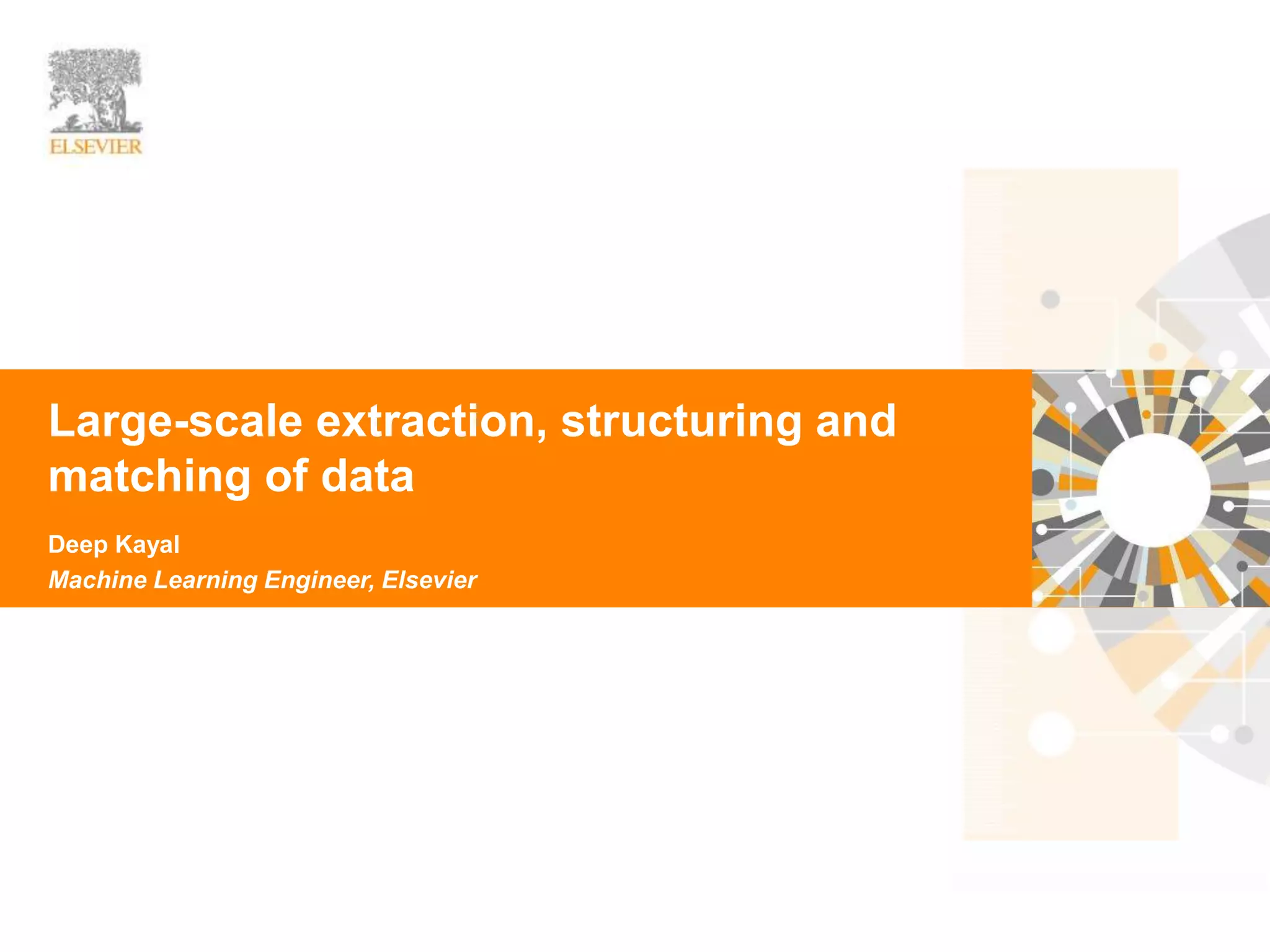 ELSEVIER

Large-scale extraction, structuring and matching of data

Deep Kayal

Machine Learning Engineer, Elsevier